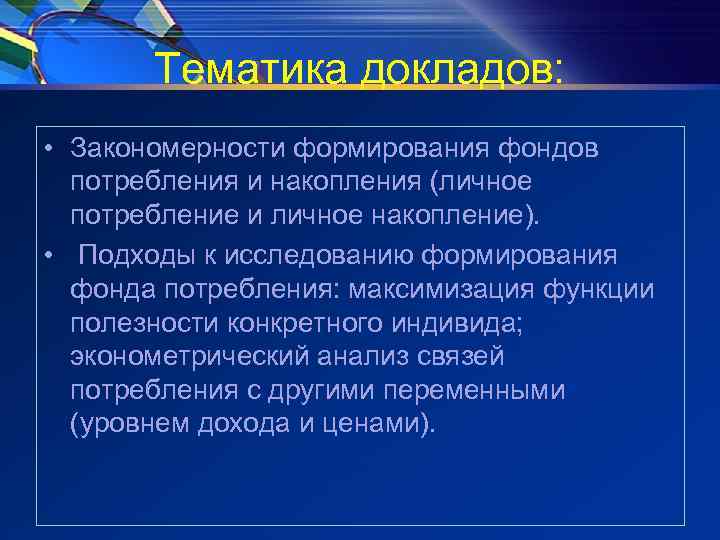 Тематика докладов:

• Закономерности формирования фондов потребления и накопления (личное потребление и личное накопление).

• Подходы к исследованию формирования фонда потребления: максимизация функции полезности конкретного индивида; эконометрический анализ связей потребления с другими переменными (уровнем дохода и ценами).